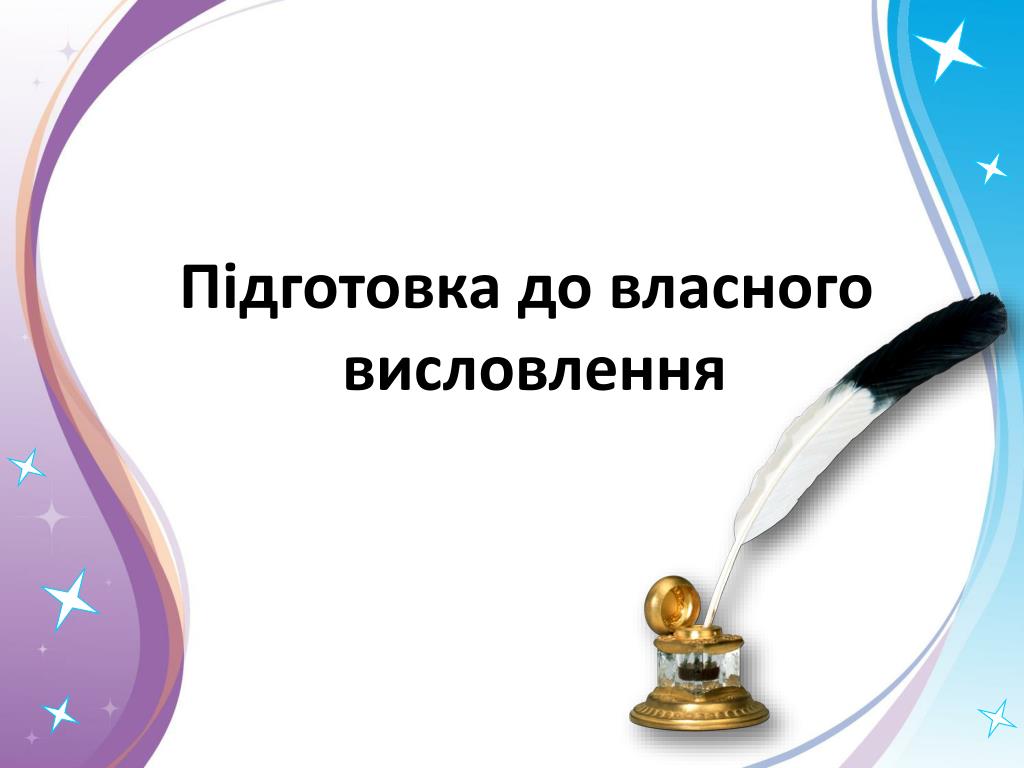 Підготовка до власного висловлення